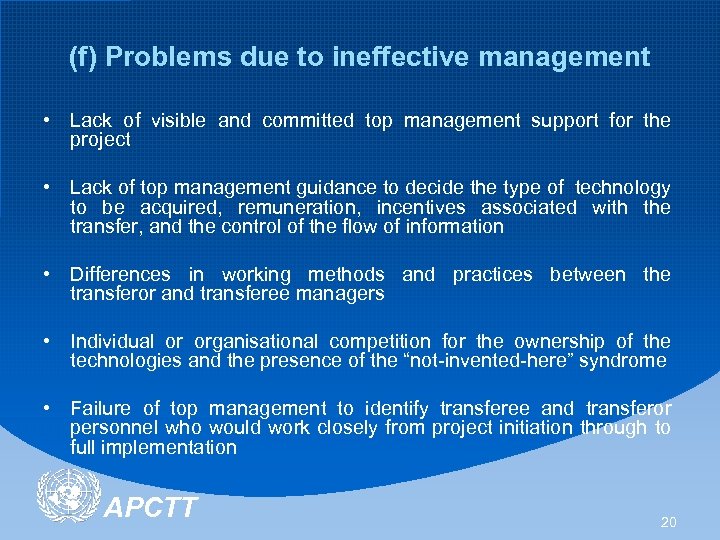 (f) Problems due to ineffective management

• Lack of visible and committed top management support for the project

• Lack of top management guidance to decide the type of technology to be acquired, remuneration, incentives associated with the transfer, and the control of the flow of information

• Differences in working methods and practices between the transferor and transferee managers

• Individual or organisational competition for the ownership of the technologies and the presence of the “not-invented-here” syndrome

• Failure of top management to identify transferee and transferor personnel who would work closely from project initiation through to full implementation

APCTT

20